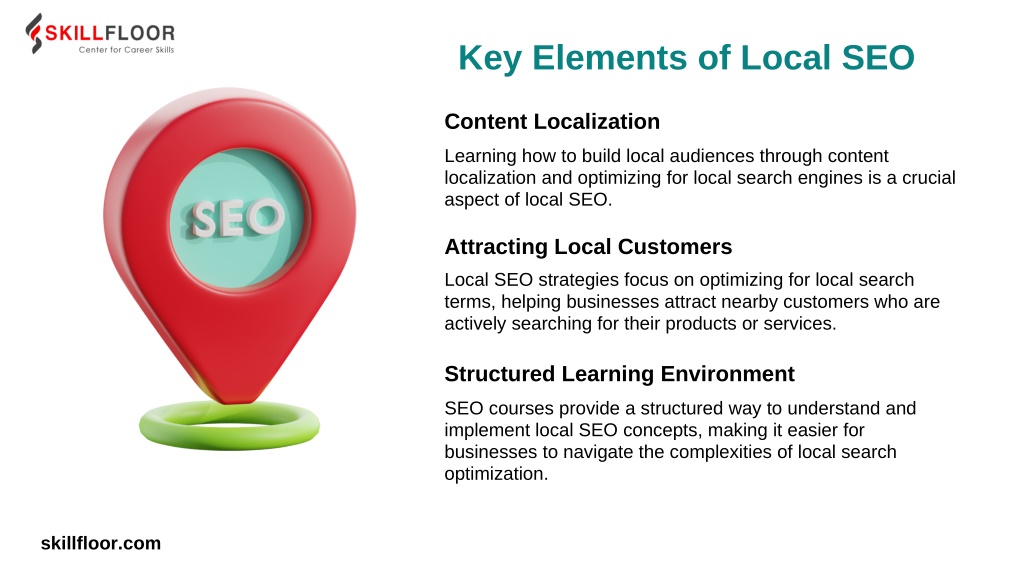 SKILLFLOOR
Center for Career Skills

Key Elements of Local SEO

SEO

Content Localization

Learning how to build local audiences through content localization and optimizing for local search engines is a crucial aspect of local SEO.

Attracting Local Customers

Local SEO strategies focus on optimizing for local search terms, helping businesses attract nearby customers who are actively searching for their products or services.

Structured Learning Environment

SEO courses provide a structured way to understand and implement local SEO concepts, making it easier for businesses to navigate the complexities of local search optimization.

skillfloor.com